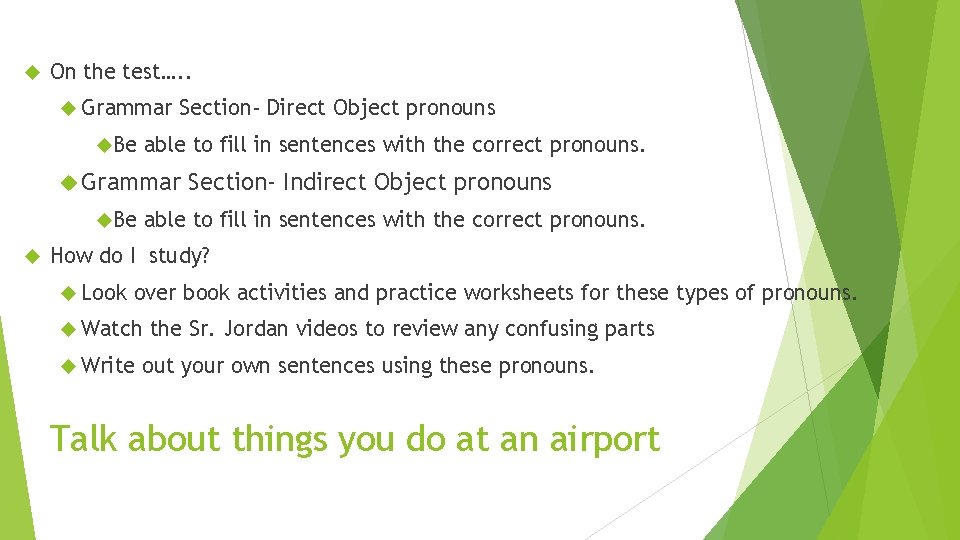 On the test…..

Grammar Section- Direct Object pronouns

Be able to fill in sentences with the correct pronouns.

Grammar Section- Indirect Object pronouns

Be able to fill in sentences with the correct pronouns.

How do I study?

Look over book activities and practice worksheets for these types of pronouns.

Watch the Sr. Jordan videos to review any confusing parts

Write out your own sentences using these pronouns.

Talk about things you do at an airport